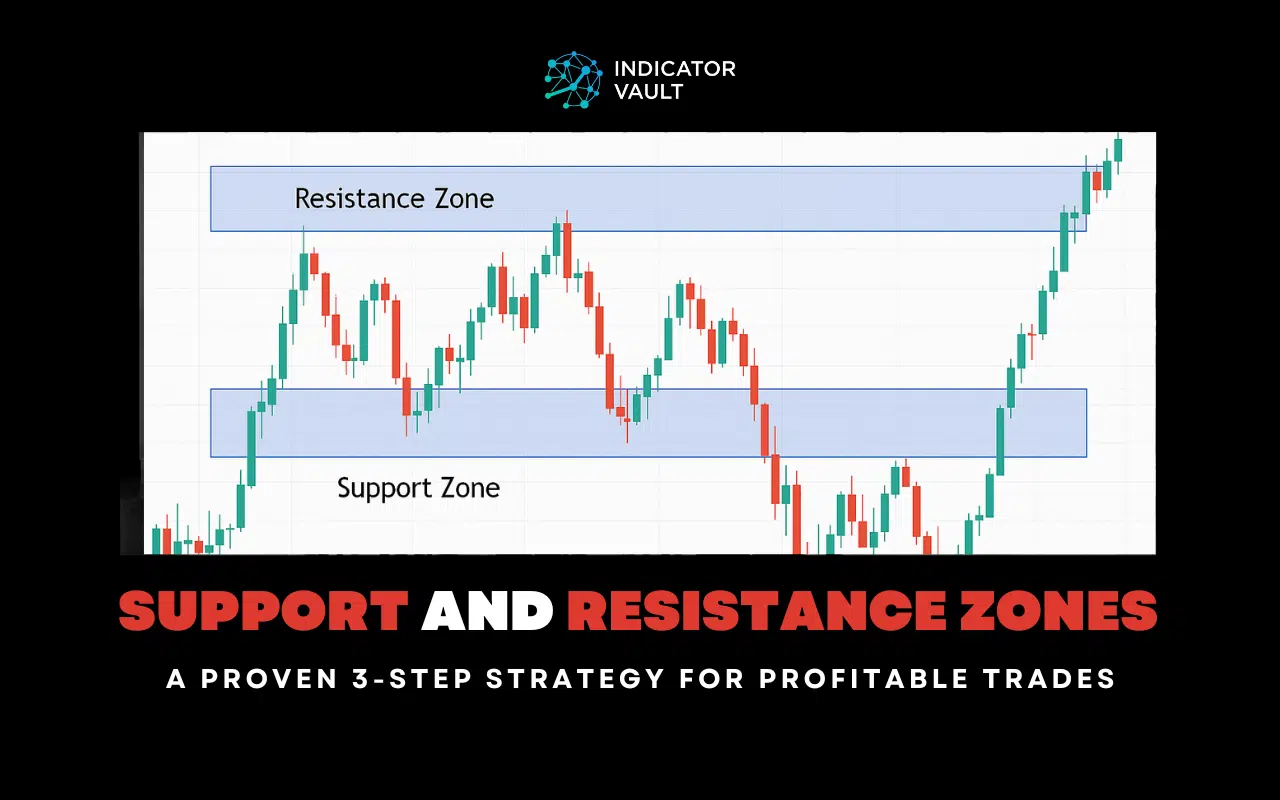 INDICATOR VAULT

Resistance Zone

Support Zone

SUPPORT AND RESISTANCE ZONES

A PROVEN 3-STEP STRATEGY FOR PROFITABLE TRADES